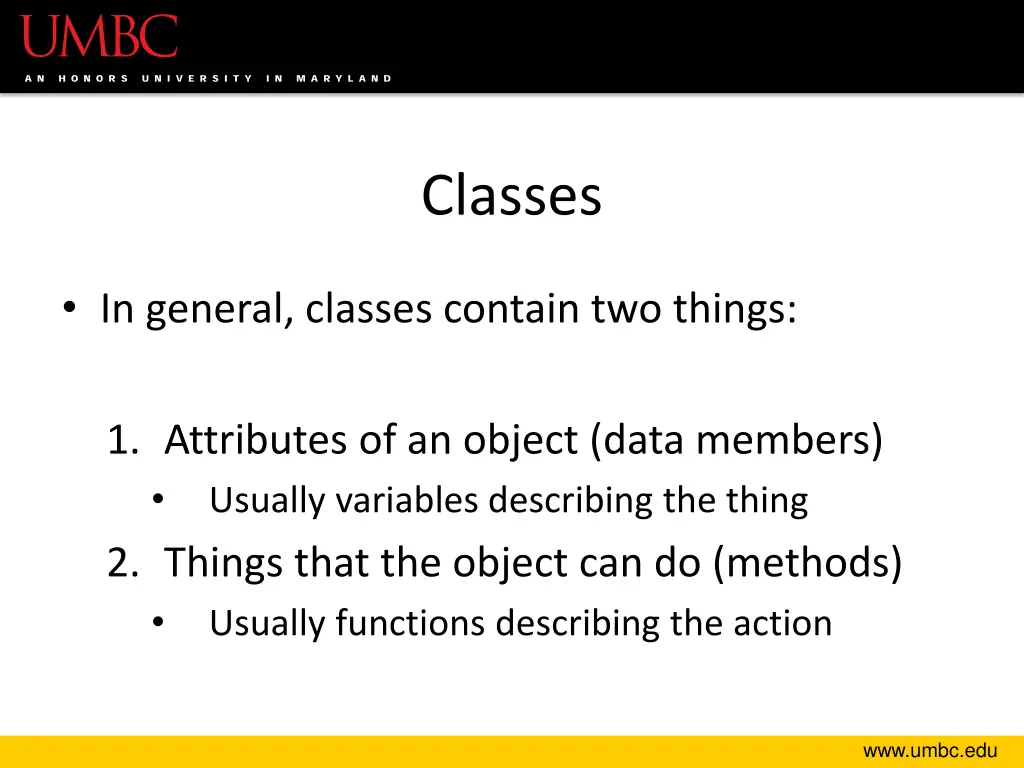 UMBC
AN HONORS UNIVERSITY IN MARYLAND

Classes

• In general, classes contain two things:

1. Attributes of an object (data members)
• Usually variables describing the thing
2. Things that the object can do (methods)
• Usually functions describing the action

www.umbc.edu